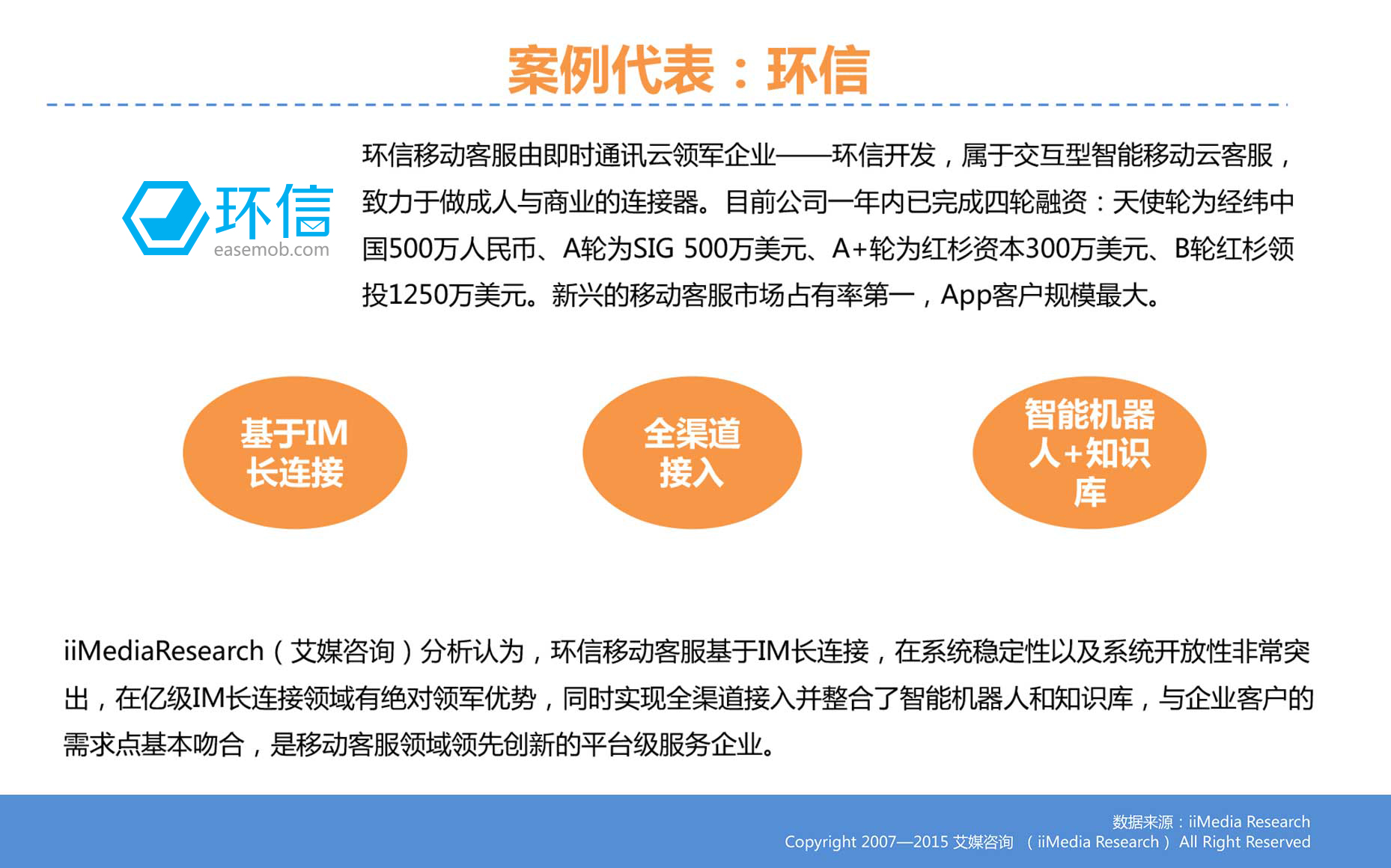 案例代表：环信

环信
easemob.com

环信移动客服由即时通讯云领军企业——环信开发，属于交互型智能移动云客服，致力于做成人与商业的连接器。目前公司一年内已完成四轮融资：天使轮为经纬中国500万人民币、A轮为SIG 500万美元、A+轮为红杉资本300万美元、B轮红杉领投1250万美元。新兴的移动客服市场占有率第一，App客户规模最大。

基于IM长连接

全渠道接入

智能机器人+知识库

iiMediaResearch（艾媒咨询）分析认为，环信移动客服基于IM长连接，在系统稳定性以及系统开放性非常突出，在亿级IM长连接领域有绝对领军优势，同时实现全渠道接入并整合了智能机器人和知识库，与企业客户的需求点基本吻合，是移动客服领域领先创新的平台级服务企业。

数据来源：iiMedia Research
Copyright 2007—2015 艾媒咨询 （iiMedia Research） All Right Reserved